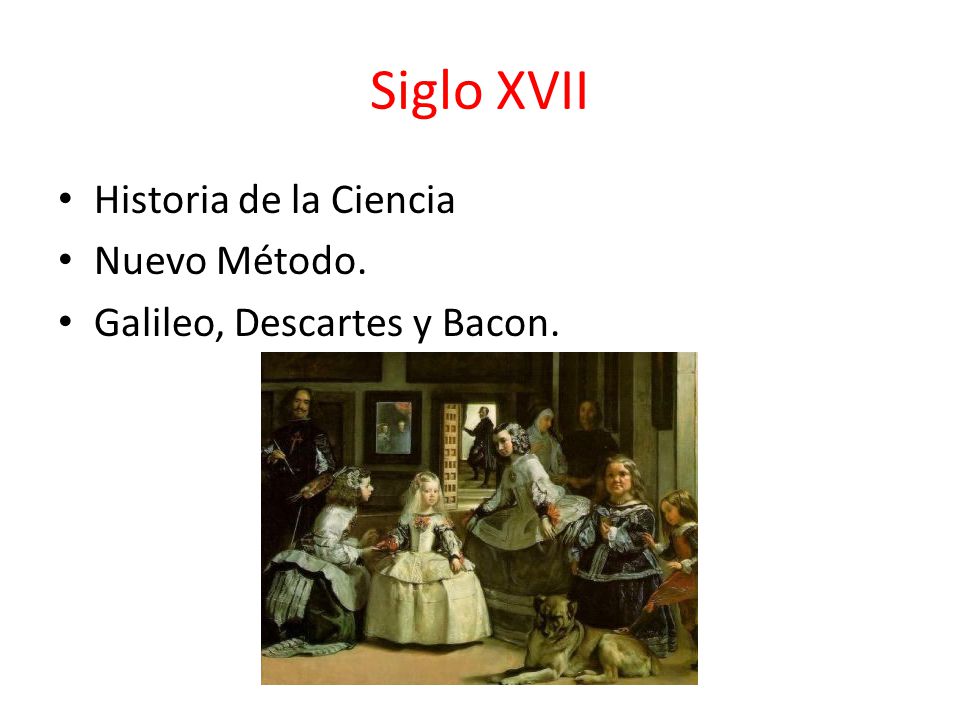 Siglo XVII

• Historia de la Ciencia
• Nuevo Método.
• Galileo, Descartes y Bacon.